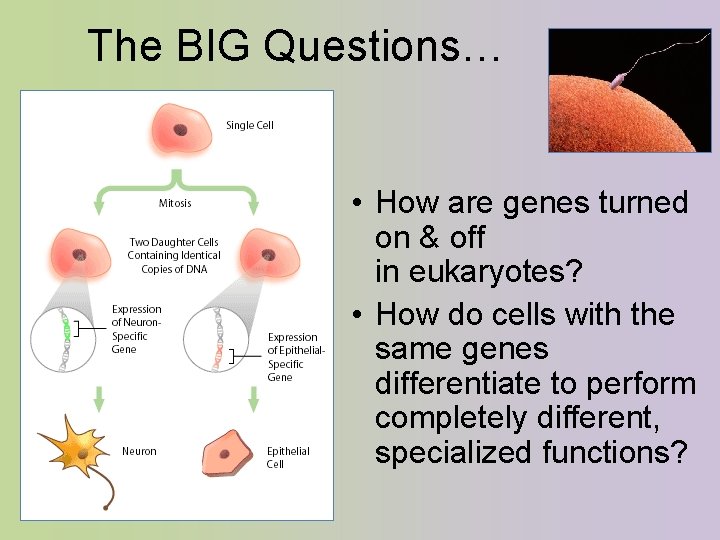 The BIG Questions…

Single Cell

Mitosis

Two Daughter Cells Containing Identical Copies of DNA

Expression of Neuron-Specific Gene

Expression of Epithelial-Specific Gene

Neuron

Epithelial Cell

• How are genes turned on & off in eukaryotes?

• How do cells with the same genes differentiate to perform completely different, specialized functions?